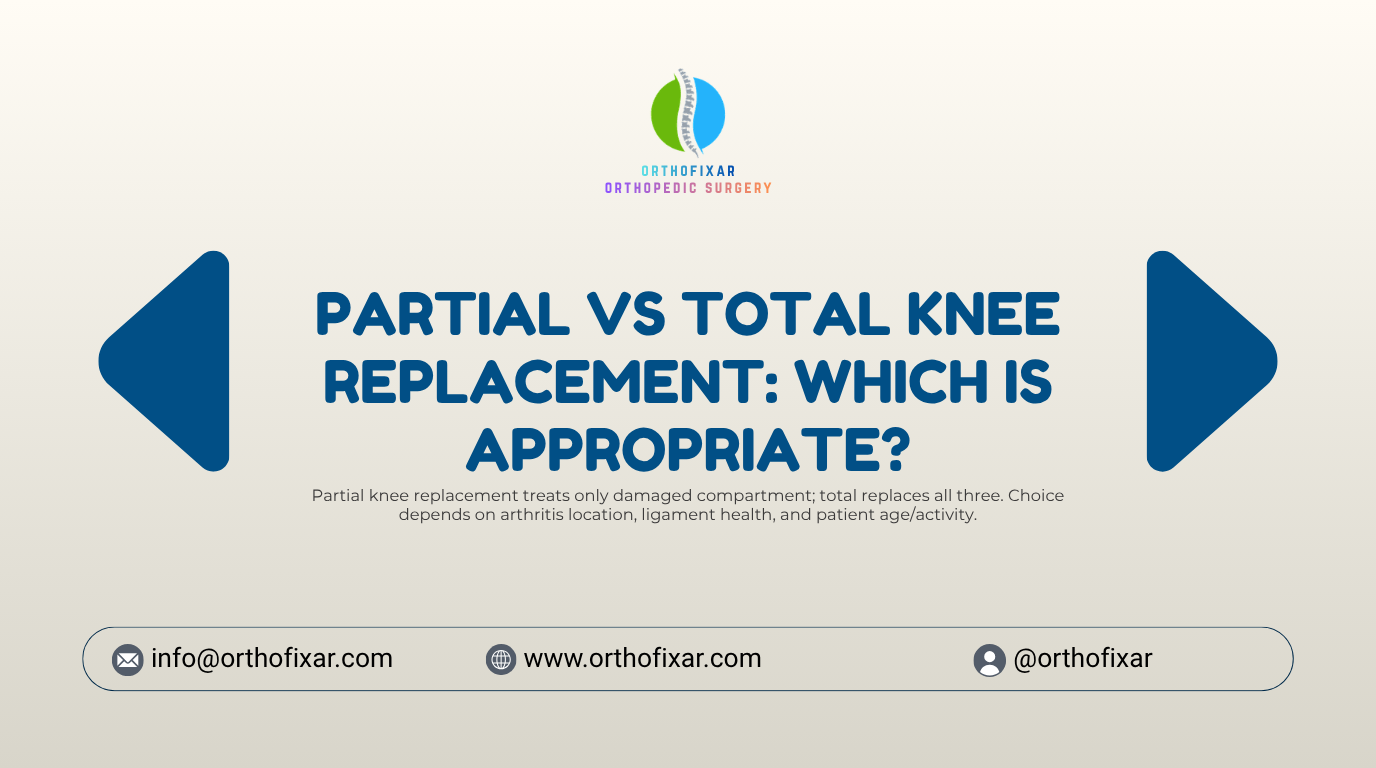 ORTHOFIXAR
ORTHOPEDIC SURGERY

PARTIAL VS TOTAL KNEE REPLACEMENT: WHICH IS APPROPRIATE?

Partial knee replacement treats only damaged compartment; total replaces all three. Choice depends on arthritis location, ligament health, and patient age/activity.

info@orthofixar.com www.orthofixar.com @orthofixar